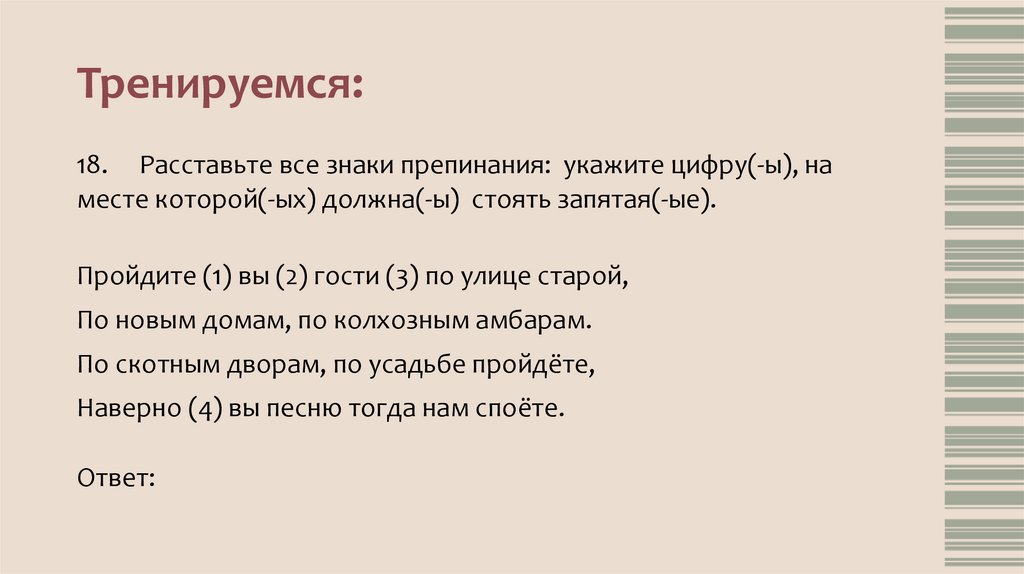 Тренируемся:

18. Расставьте все знаки препинания: укажите цифру(-ы), на месте которой(-ых) должна(-ы) стоять запятая(-ые).

Пройдите (1) вы (2) гости (3) по улице старой,
По новым домам, по колхозным амбарам.
По скотным дворам, по усадьбе пройдёте,
Наверно (4) вы песню тогда нам споёте.

Ответ: